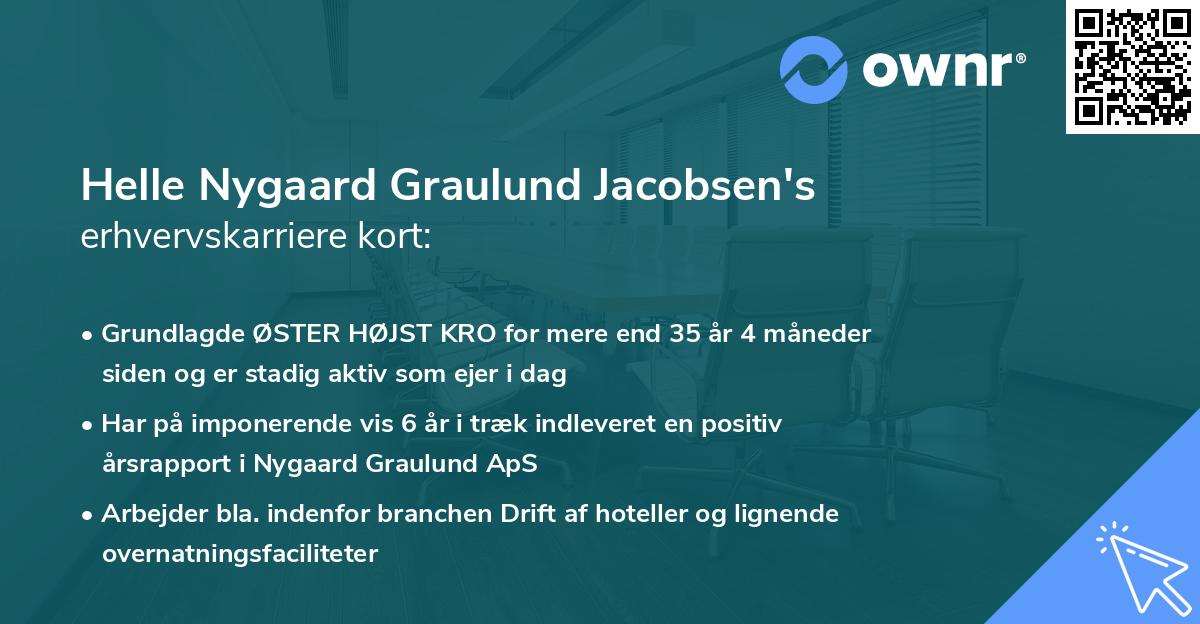 ownr®

Helle Nygaard Graulund Jacobsen's erhvervskarriere kort:

• Grundlagde ØSTER HØJST KRO for mere end 35 år 4 måneder siden og er stadig aktiv som ejer i dag

• Har på imponerende vis 6 år i træk indleveret en positiv årsrapport i Nygaard Graulund ApS

• Arbejder bla. indenfor branchen Drift af hoteller og lignende overnatningsfaciliteter